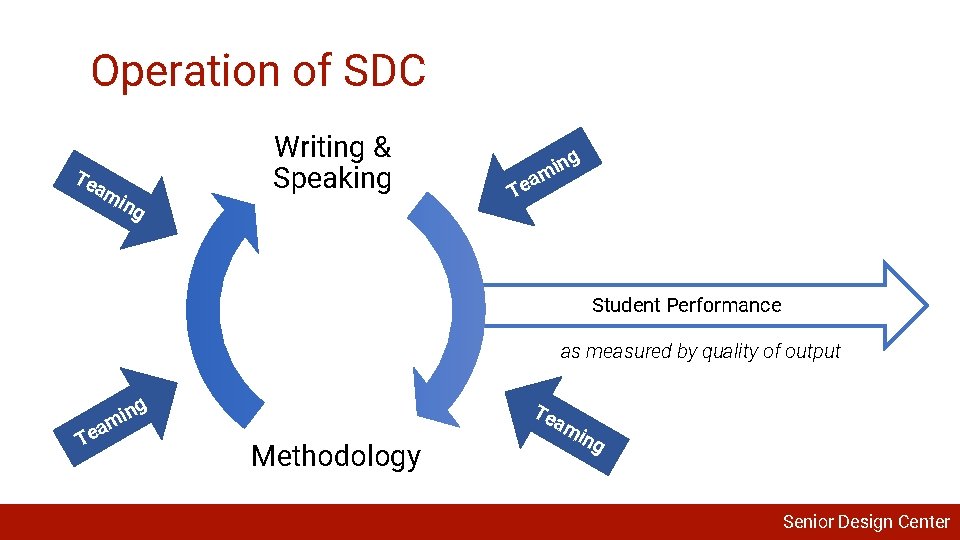 Operation of SDC

Teaming

Writing & Speaking

Teaming

Student Performance

as measured by quality of output

Teaming

Methodology

Teaming

Senior Design Center